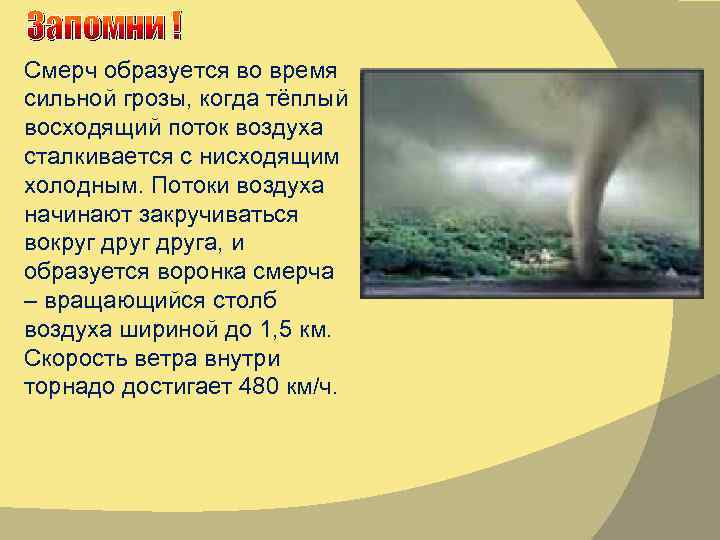 Запомни !

Смерч образуется во время сильной грозы, когда тёплый восходящий поток воздуха сталкивается с нисходящим холодным. Потоки воздуха начинают закручиваться вокруг друг друга, и образуется воронка смерча – вращающийся столб воздуха шириной до 1,5 км. Скорость ветра внутри торнадо достигает 480 км/ч.